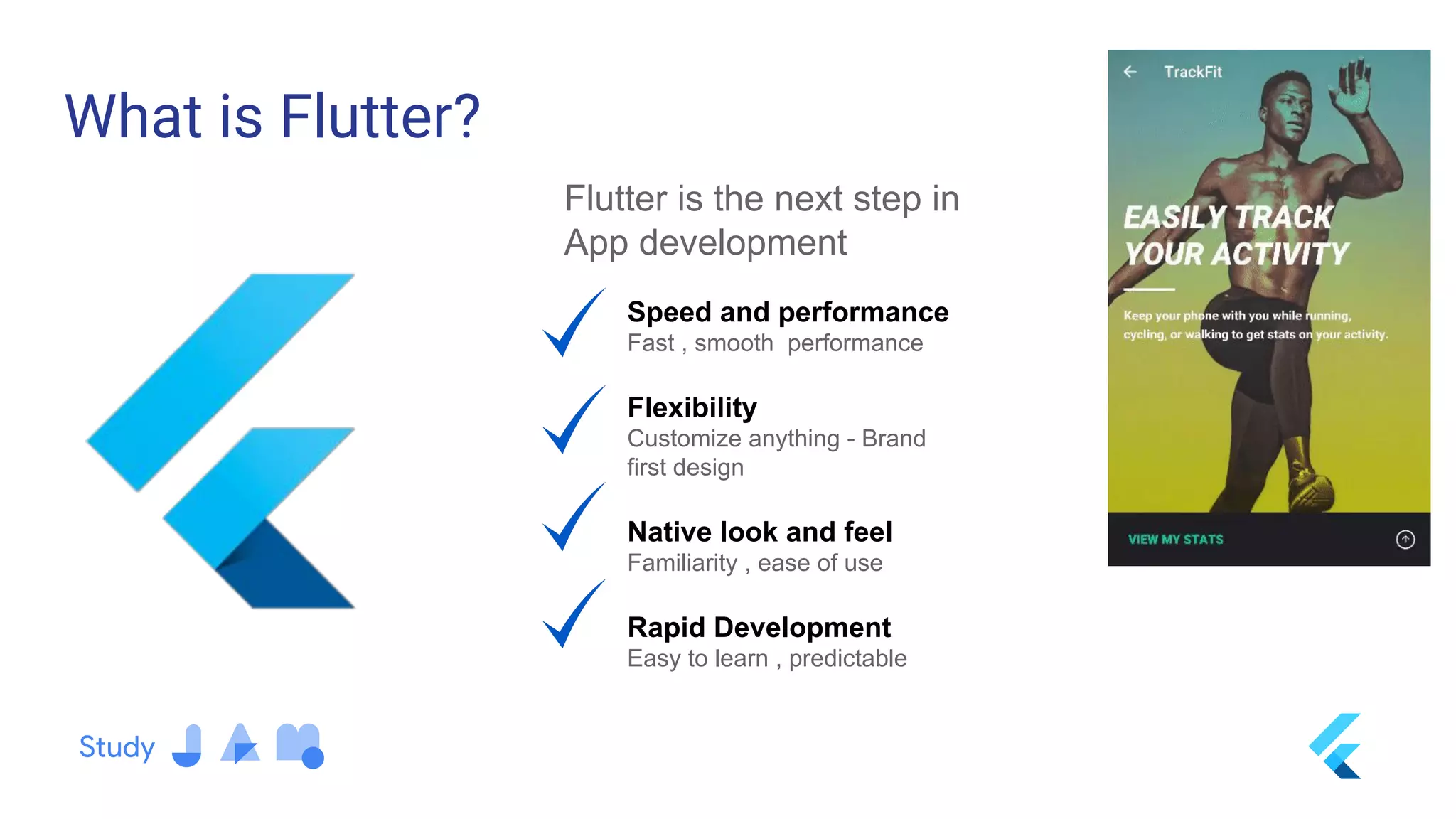 What is Flutter?

Flutter is the next step in App development

Speed and performance
Fast , smooth performance

Flexibility
Customize anything - Brand first design

Native look and feel
Familiarity , ease of use

Rapid Development
Easy to learn , predictable

TrackFit

EASILY TRACK YOUR ACTIVITY

Keep your phone with you while running, cycling, or walking to get stats on your activity.

VIEW MY STATS

Study